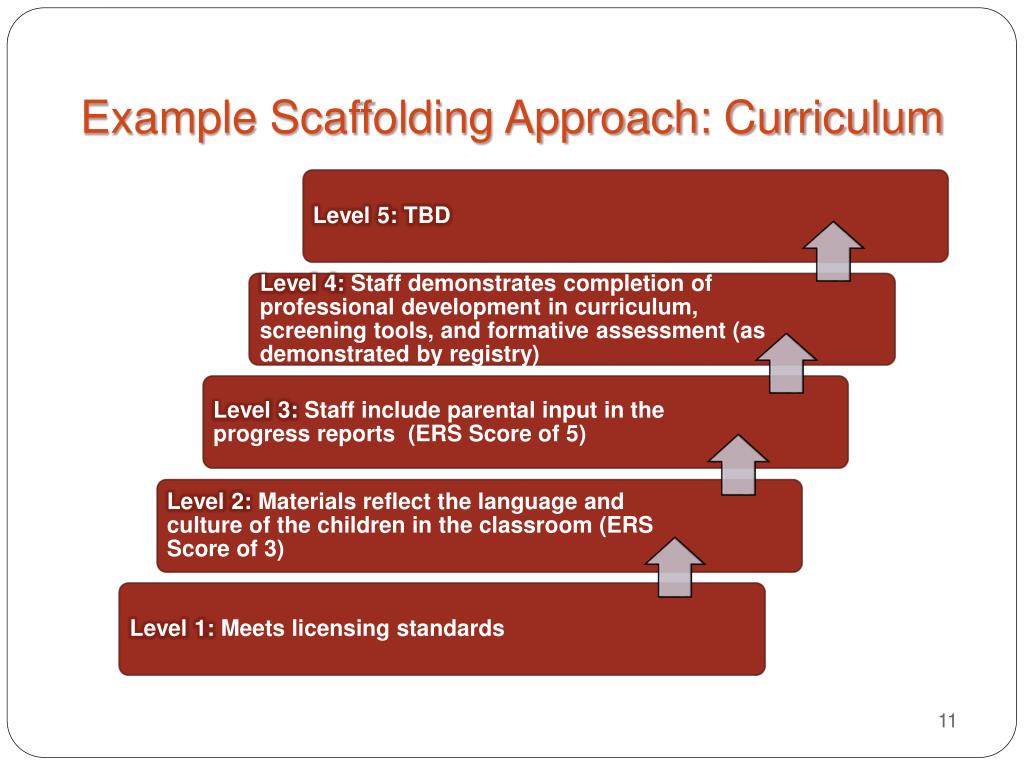 Example Scaffolding Approach: Curriculum

Level 5: TBD

Level 4: Staff demonstrates completion of professional development in curriculum, screening tools, and formative assessment (as demonstrated by registry)

Level 3: Staff include parental input in the progress reports (ERS Score of 5)

Level 2: Materials reflect the language and culture of the children in the classroom (ERS Score of 3)

Level 1: Meets licensing standards

11